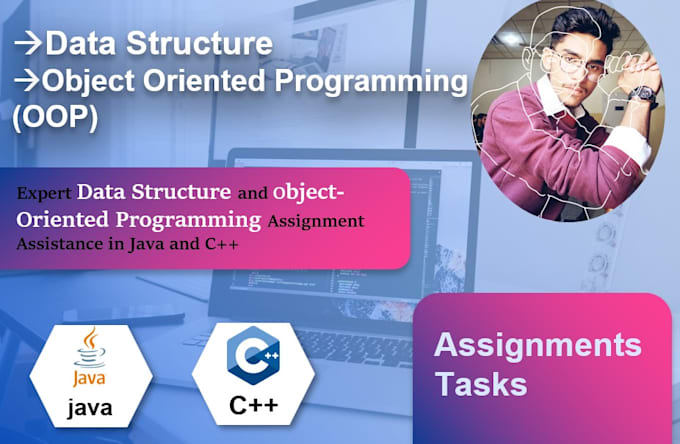 →Data Structure
→Object Oriented Programming (OOP)

Expert Data Structure and Object-Oriented Programming Assignment Assistance in Java and C++

Java
java

C++
C++

Assignments Tasks